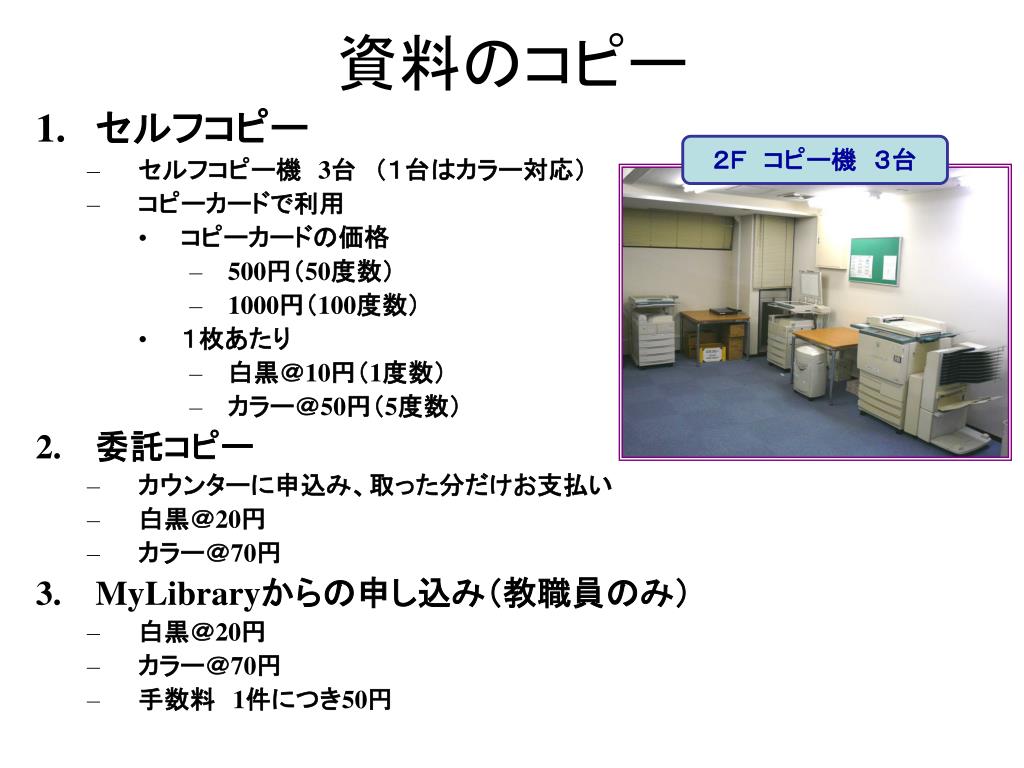 資料のコピー

1. セルフコピー
– セルフコピー機 3台 （１台はカラー対応）
– コピーカードで利用
• コピーカードの価格
– 500円（50度数）
– 1000円（100度数）
• １枚あたり
– 白黒＠10円（1度数）
– カラー＠50円（5度数）

2. 委託コピー
– カウンターに申込み、取った分だけお支払い
– 白黒＠20円
– カラー＠70円

3. MyLibraryからの申し込み（教職員のみ）
– 白黒＠20円
– カラー＠70円
– 手数料 1件につき50円

2F コピー機 3台